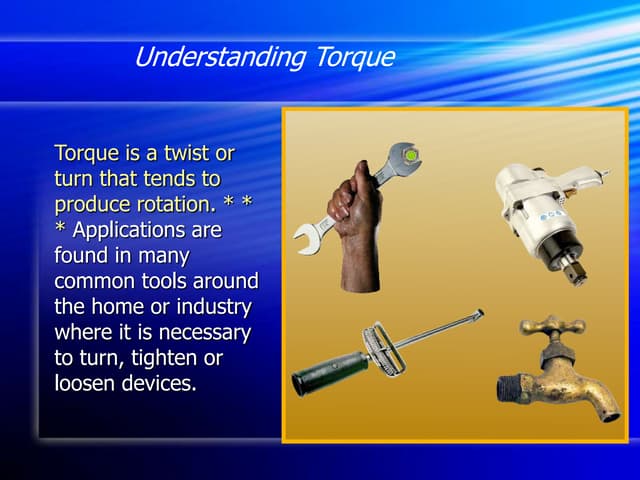 Understanding Torque

Torque is a twist or turn that tends to produce rotation. * * * Applications are found in many common tools around the home or industry where it is necessary to turn, tighten or loosen devices.